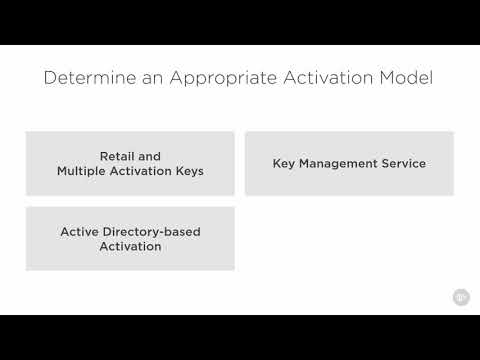 Determine an Appropriate Activation Model

Retail and Multiple Activation Keys

Key Management Service

Active Directory-based Activation